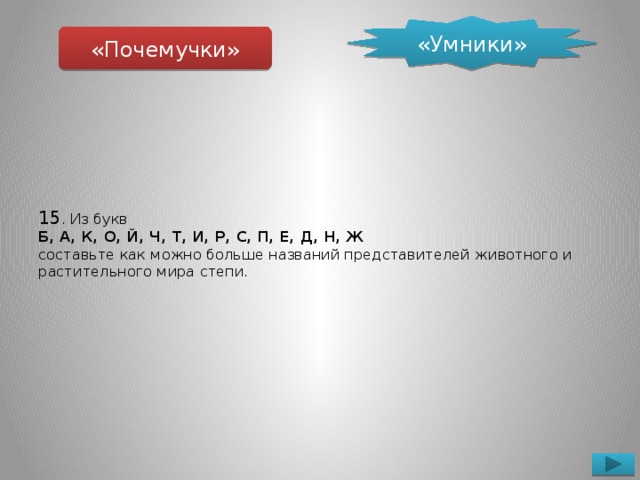 «Почемучки»

«Умники»

15. Из букв
Б, А, К, О, Й, Ч, Т, И, Р, С, П, Е, Д, Н, Ж
составьте как можно больше названий представителей животного и растительного мира степи.